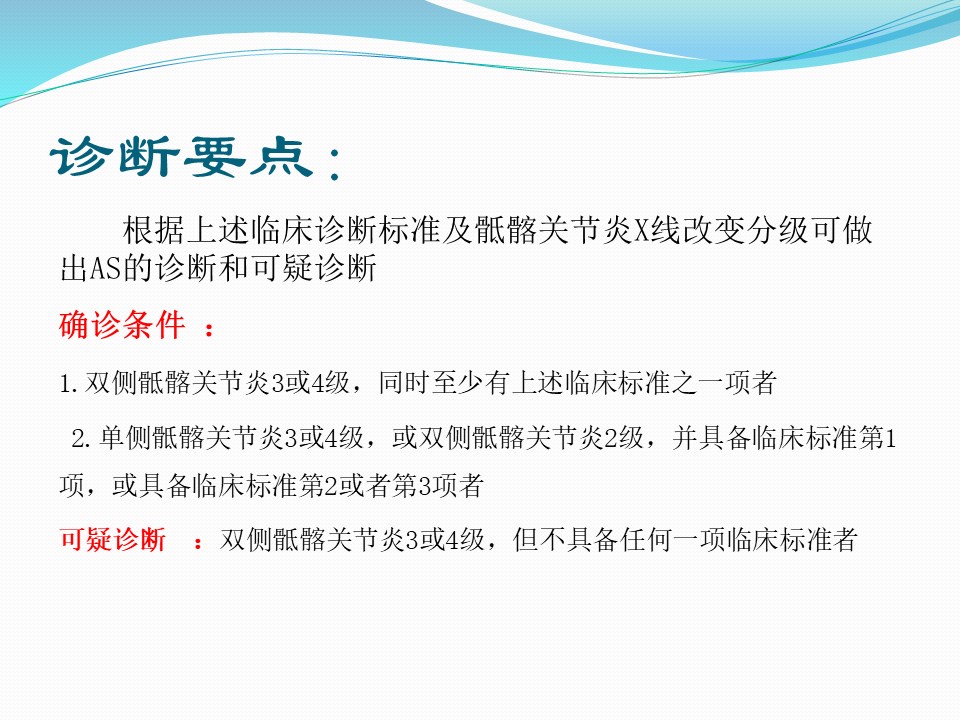 诊断要点：

根据上述临床诊断标准及骶髂关节炎X线改变分级可做出AS的诊断和可疑诊断

确诊条件 ：

1.双侧骶髂关节炎3或4级，同时至少有上述临床标准之一项者

2.单侧骶髂关节炎3或4级，或双侧骶髂关节炎2级，并具备临床标准第1项，或具备临床标准第2或者第3项者

可疑诊断 ：双侧骶髂关节炎3或4级，但不具备任何一项临床标准者